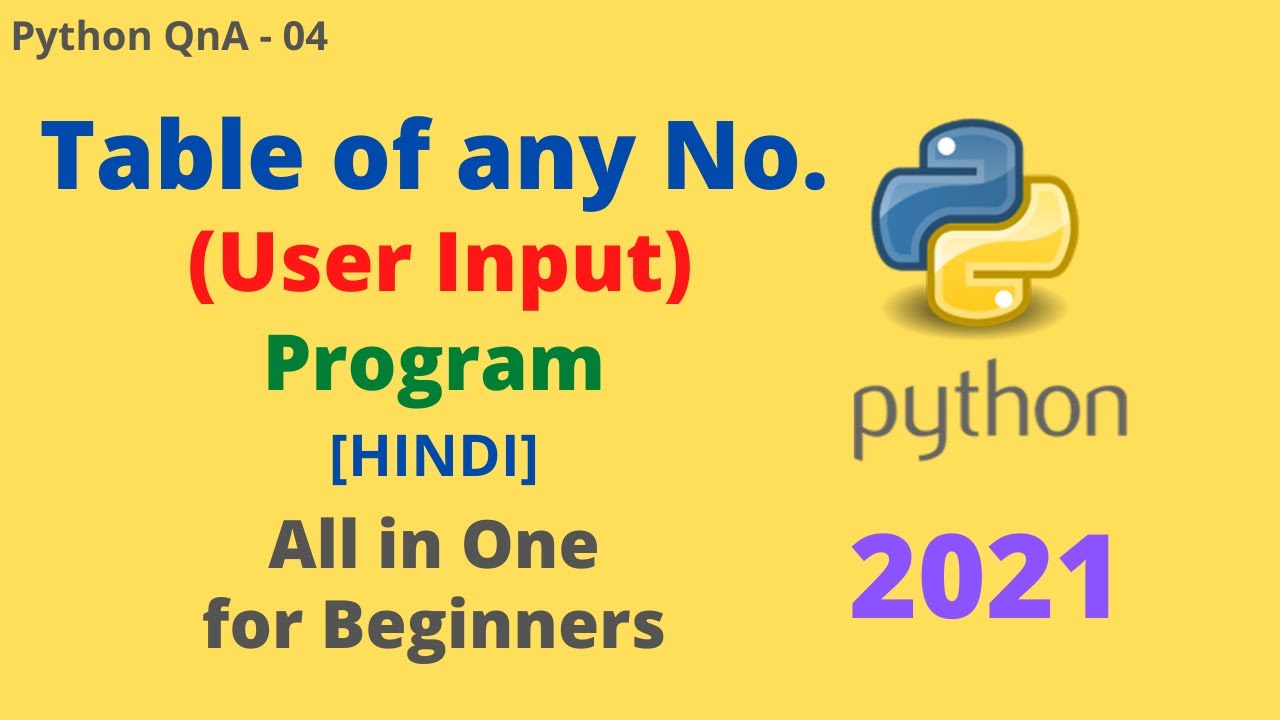 Python QnA - 04

Table of any No.
(User Input)
Program
[HINDI]
All in One
for Beginners

python

2021